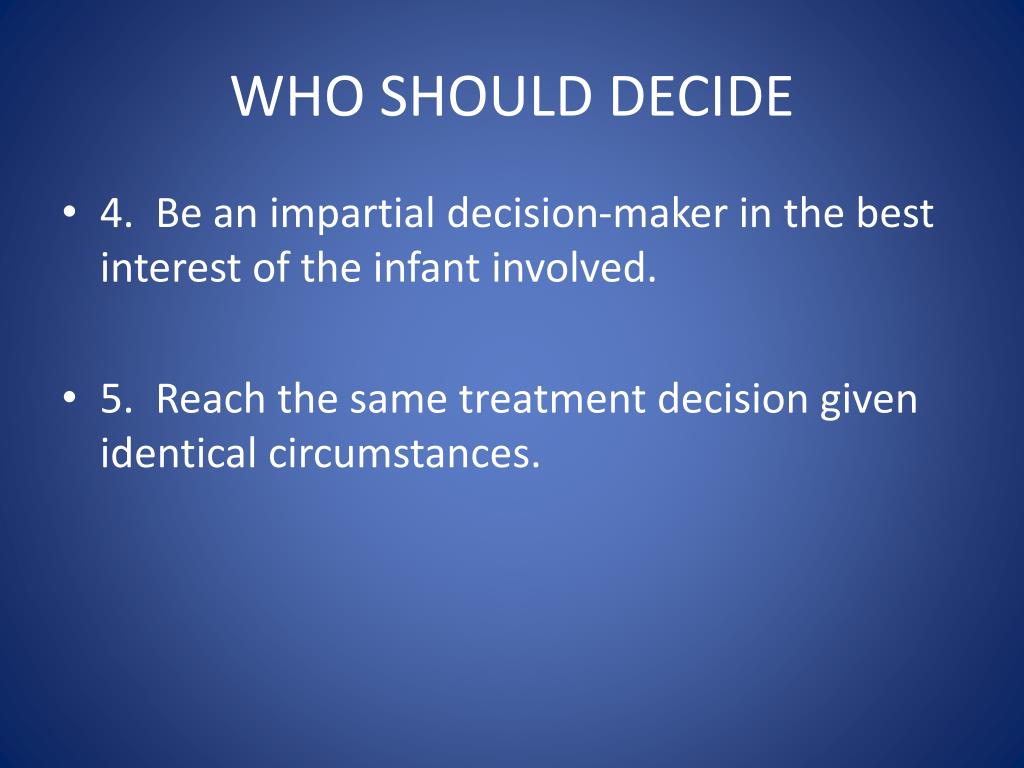 WHO SHOULD DECIDE

• 4. Be an impartial decision-maker in the best interest of the infant involved.

• 5. Reach the same treatment decision given identical circumstances.